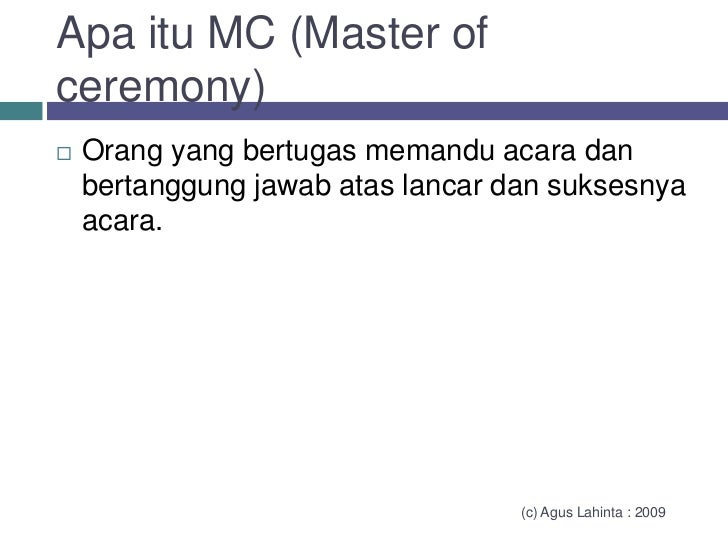 Apa itu MC (Master of ceremony)

□ Orang yang bertugas memandu acara dan bertanggung jawab atas lancar dan suksesnya acara.

(c) Agus Lahinta : 2009